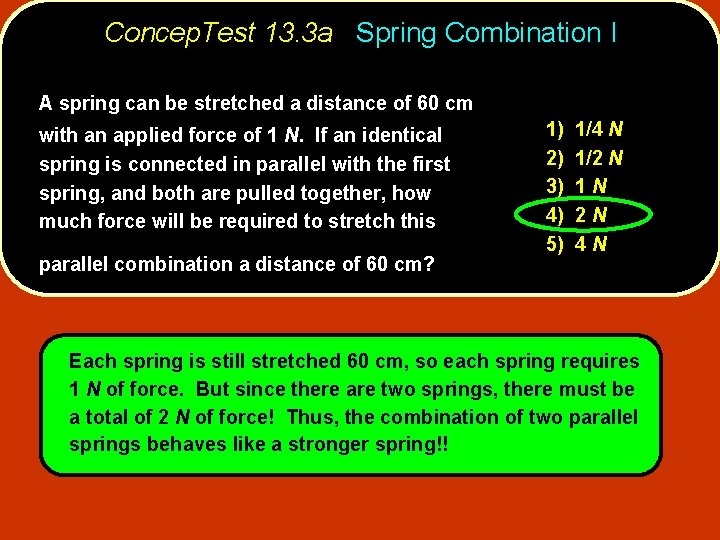 ConcepTest 13.3a Spring Combination I

A spring can be stretched a distance of 60 cm with an applied force of 1 N. If an identical spring is connected in parallel with the first spring, and both are pulled together, how much force will be required to stretch this parallel combination a distance of 60 cm?

1) 1/4 N
2) 1/2 N
3) 1 N
4) 2 N
5) 4 N

Each spring is still stretched 60 cm, so each spring requires 1 N of force. But since there are two springs, there must be a total of 2 N of force! Thus, the combination of two parallel springs behaves like a stronger spring!!